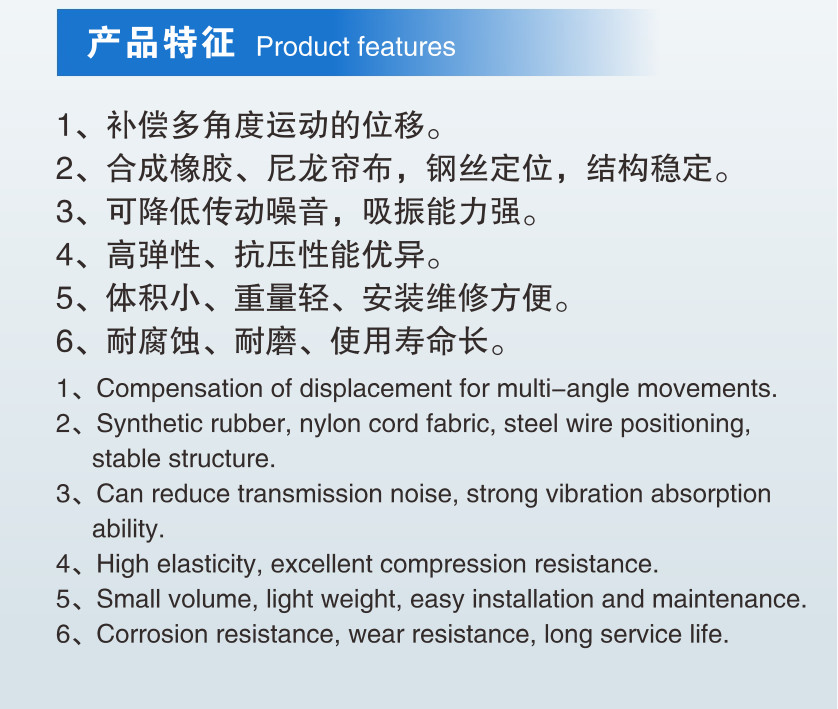 产品特征 Product features

1、补偿多角度运动的位移。
2、合成橡胶、尼龙帘布，钢丝定位，结构稳定。
3、可降低传动噪音，吸振能力强。
4、高弹性、抗压性能优异。
5、体积小、重量轻、安装维修方便。
6、耐腐蚀、耐磨、使用寿命长。

1、Compensation of displacement for multi–angle movements.
2、Synthetic rubber, nylon cord fabric, steel wire positioning, stable structure.
3、Can reduce transmission noise, strong vibration absorption ability.
4、High elasticity, excellent compression resistance.
5、Small volume, light weight, easy installation and maintenance.
6、Corrosion resistance, wear resistance, long service life.